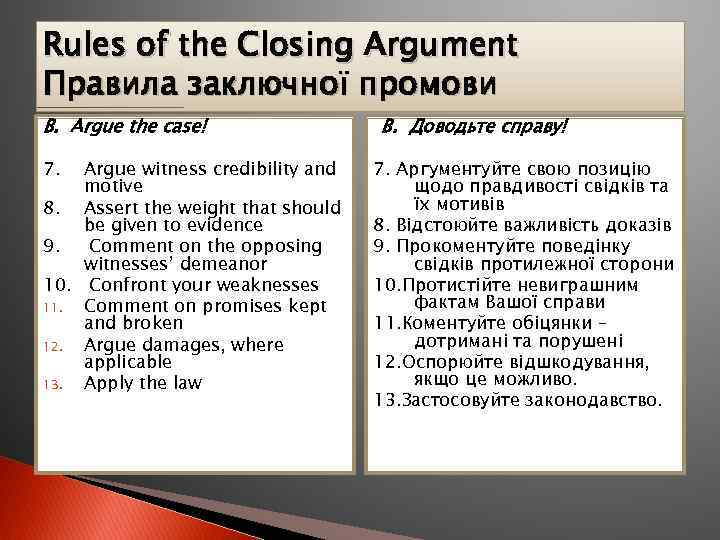 Rules of the Closing Argument
Правила заключної промови

B. Argue the case!

7. Argue witness credibility and motive
8. Assert the weight that should be given to evidence
9. Comment on the opposing witnesses' demeanor
10. Confront your weaknesses
11. Comment on promises kept and broken
12. Argue damages, where applicable
13. Apply the law

B. Доводьте справу!

7. Аргументуйте свою позицію щодо правдивості свідків та їх мотивів
8. Відстоюйте важливість доказів
9. Прокоментуйте поведінку свідків протилежної сторони
10.Протистійте невиграшним фактам Вашої справи
11.Коментуйте обіцянки – дотримані та порушені
12.Оспорюйте відшкодування, якщо це можливо.
13.Застосовуйте законодавство.